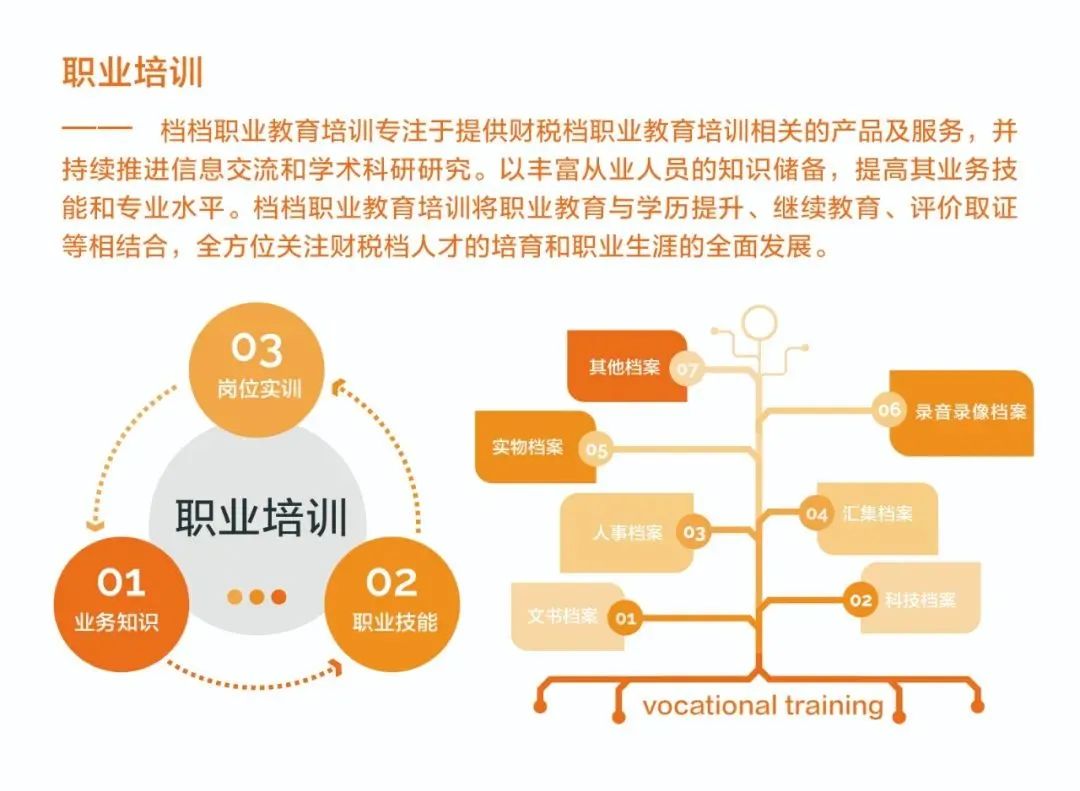 职业培训

—— 档档职业教育培训专注于提供财税档职业教育培训相关的产品及服务，并持续推进信息交流和学术科研研究。以丰富从业人员的知识储备，提高其业务技能和专业水平。档档职业教育培训将职业教育与学历提升、继续教育、评价取证等相结合，全方位关注财税档人才的培育和职业生涯的全面发展。

03
岗位实训

职业培训

01
业务知识

02
职业技能

其他档案 07

06 录音录像档案

实物档案 05

04 汇集档案

人事档案 03

02 科技档案

文书档案 01

vocational training